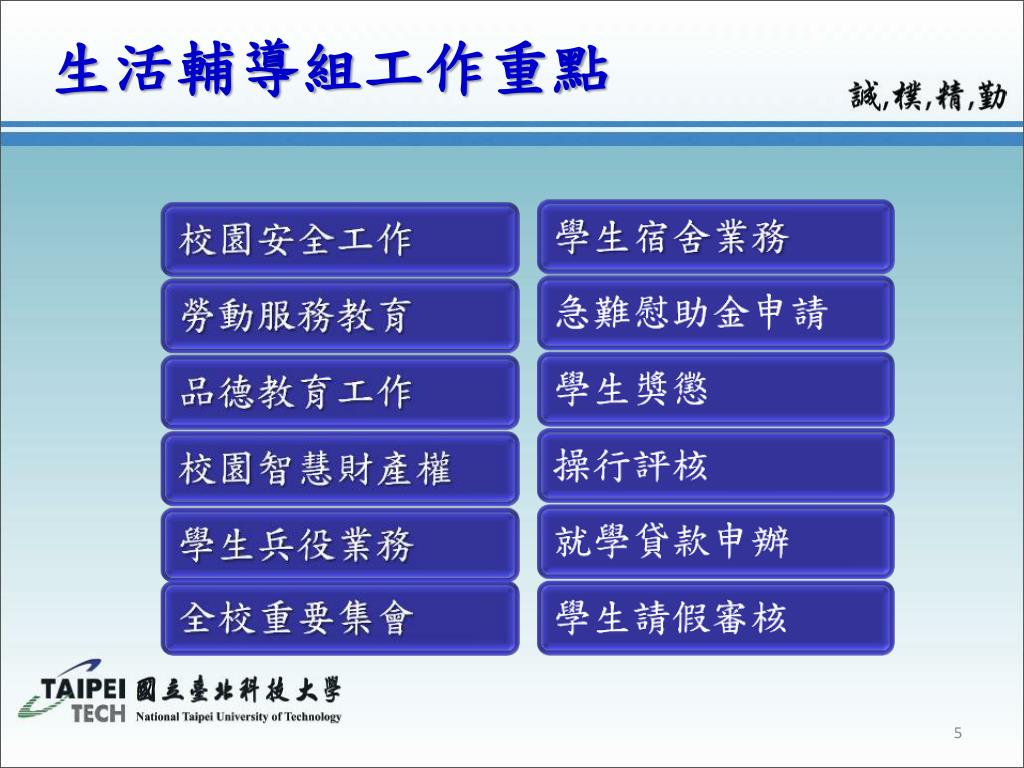 生活輔導組工作重點

誠,樸,精,勤

校園安全工作

勞動服務教育

品德教育工作

校園智慧財產權

學生兵役業務

全校重要集會

學生宿舍業務

急難慰助金申請

學生獎懲

操行評核

就學貸款申辦

學生請假審核

TAIPEI TECH 國立臺北科技大學 National Taipei University of Technology

5